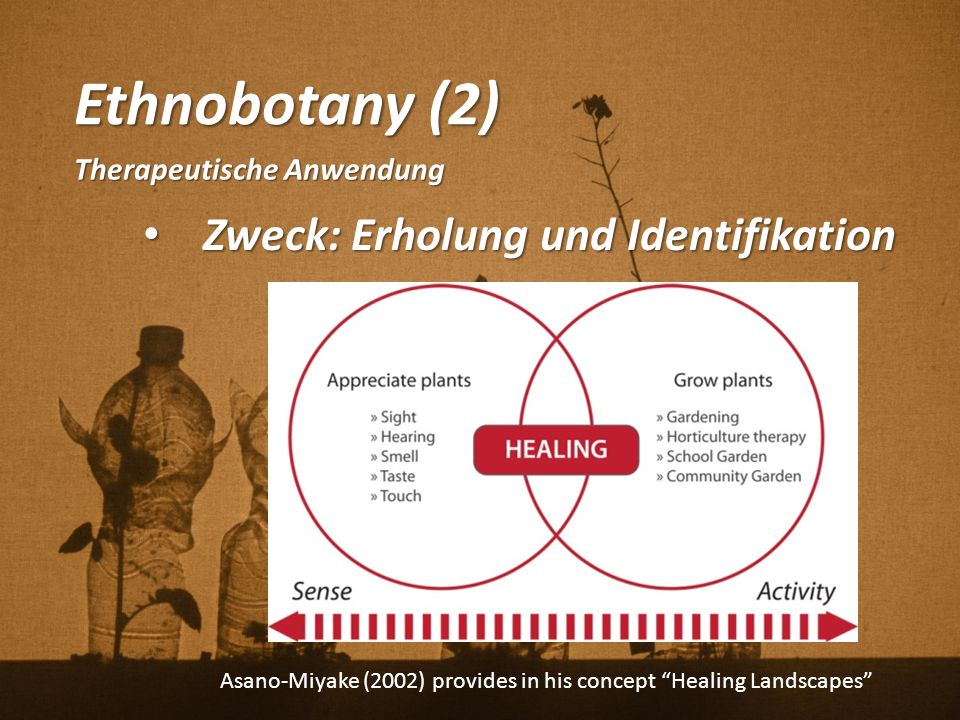 Ethnobotany (2)

Therapeutische Anwendung

• Zweck: Erholung und Identifikation

Appreciate plants

» Sight
» Hearing
» Smell
» Taste
» Touch

HEALING

Grow plants

» Gardening
» Horticulture therapy
» School Garden
» Community Garden

Sense

Activity

Asano-Miyake (2002) provides in his concept “Healing Landscapes”